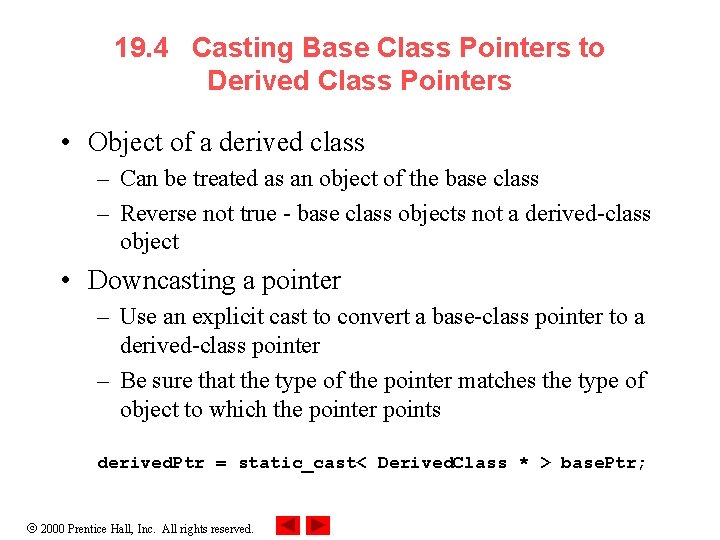 19.4 Casting Base Class Pointers to Derived Class Pointers

• Object of a derived class
– Can be treated as an object of the base class
– Reverse not true - base class objects not a derived-class object

• Downcasting a pointer
– Use an explicit cast to convert a base-class pointer to a derived-class pointer
– Be sure that the type of the pointer matches the type of object to which the pointer points

derivedPtr = static_cast< DerivedClass * > basePtr;

© 2000 Prentice Hall, Inc. All rights reserved.